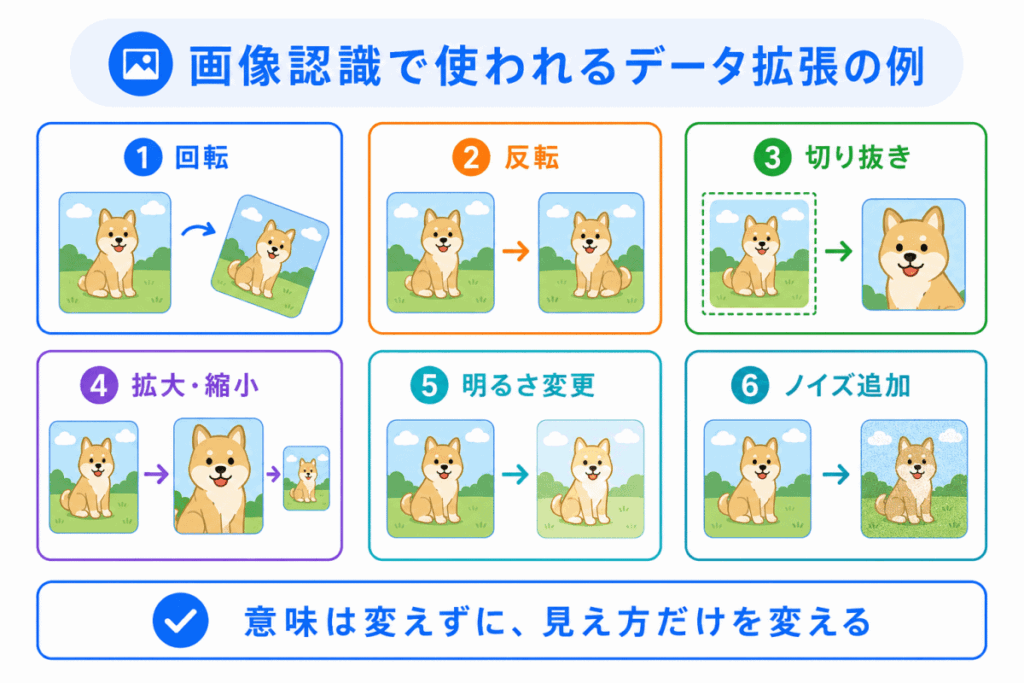 画像認識で使われるデータ拡張の例

1 回転

2 反転

3 切り抜き

4 拡大・縮小

5 明るさ変更

6 ノイズ追加

意味は変えずに、見え方だけを変える